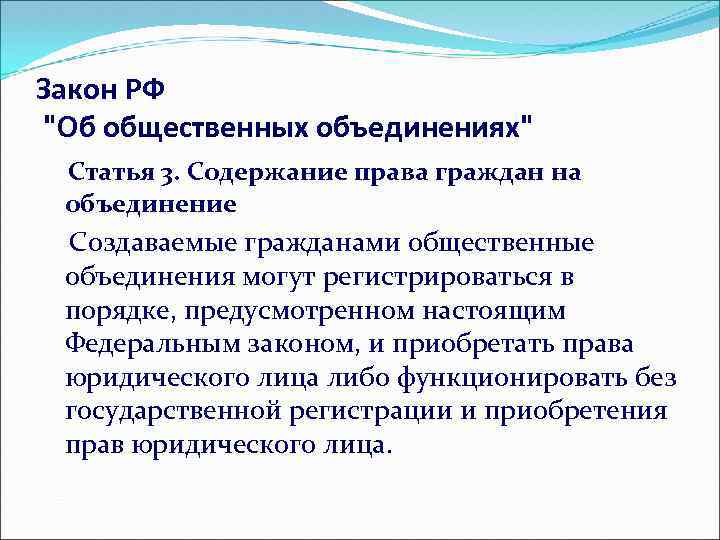 Закон РФ
"Об общественных объединениях"

Статья 3. Содержание права граждан на объединение

Создаваемые гражданами общественные объединения могут регистрироваться в порядке, предусмотренном настоящим Федеральным законом, и приобретать права юридического лица либо функционировать без государственной регистрации и приобретения прав юридического лица.